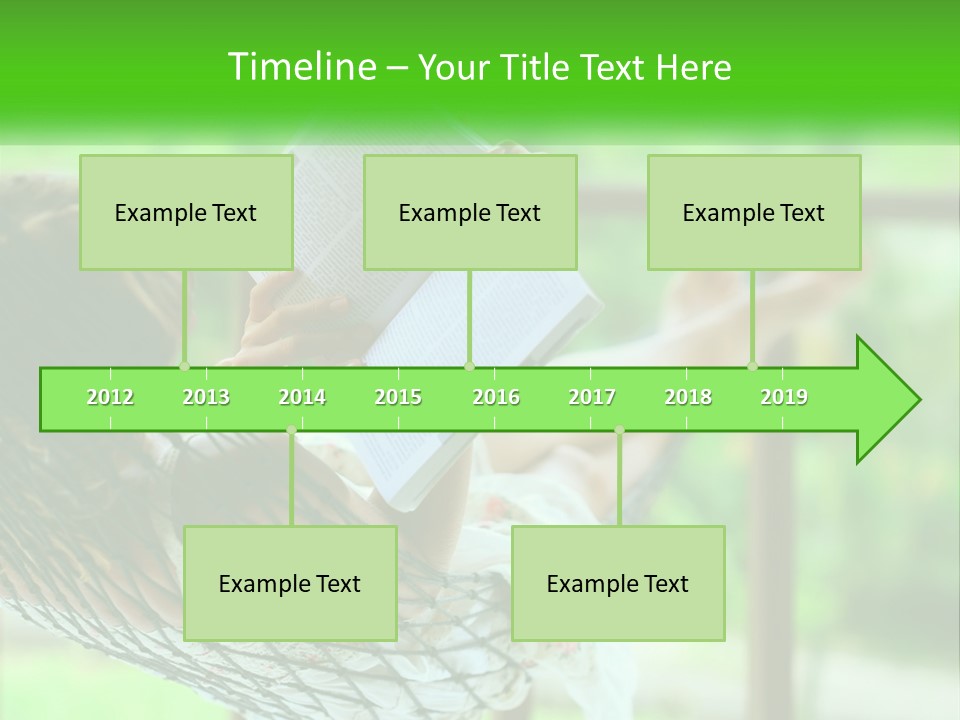 Timeline – Your Title Text Here

Example Text

Example Text

Example Text

2012 2013 2014 2015 2016 2017 2018 2019

Example Text

Example Text